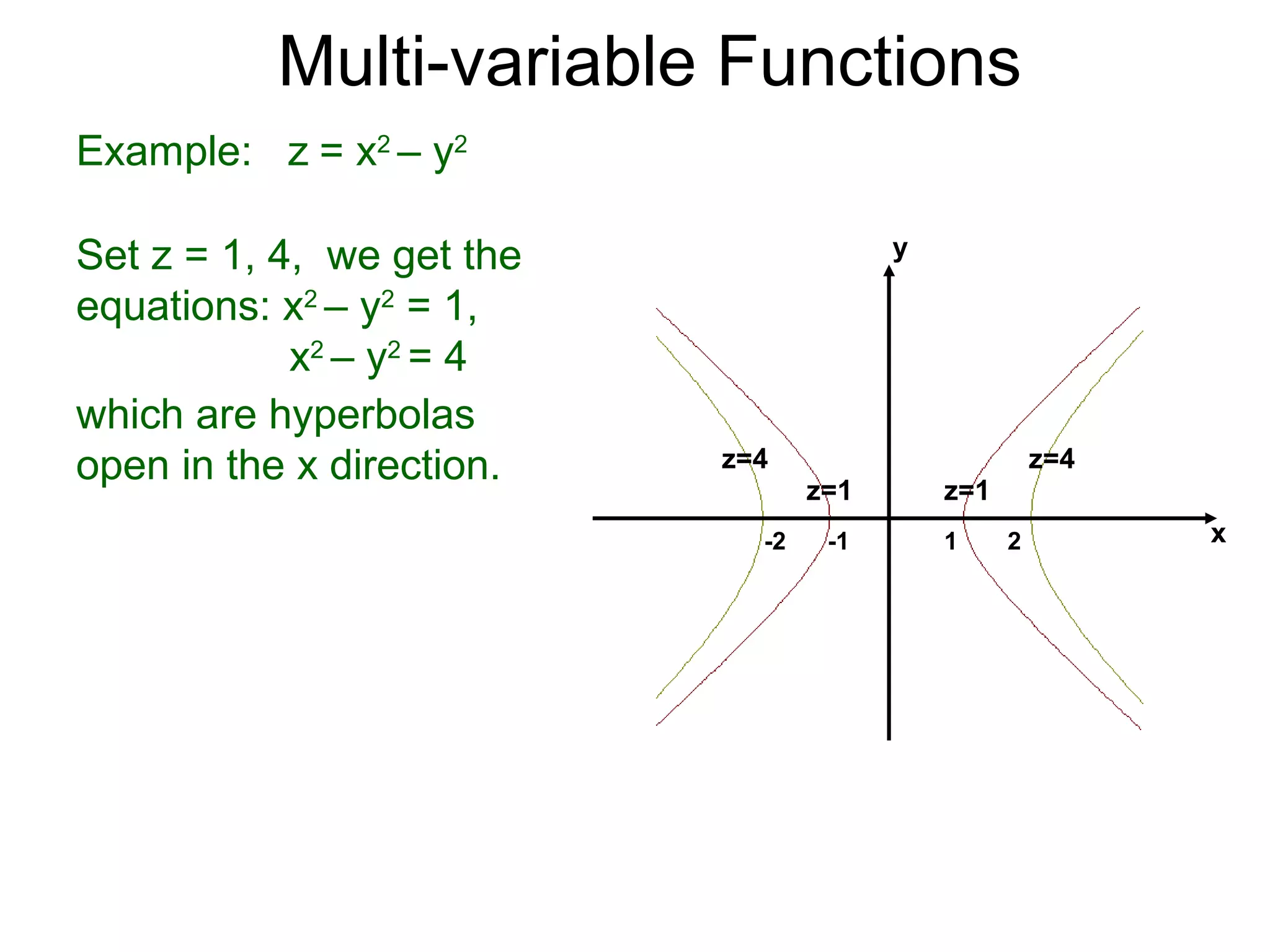 Multi-variable Functions

Example: $z = x^2 – y^2$

Set z = 1, 4, we get the equations: $x^2 – y^2 = 1$,
$x^2 – y^2 = 4$

which are hyperbolas open in the x direction.

y

z=4

z=1

z=1

z=4

-2

-1

1

2

x